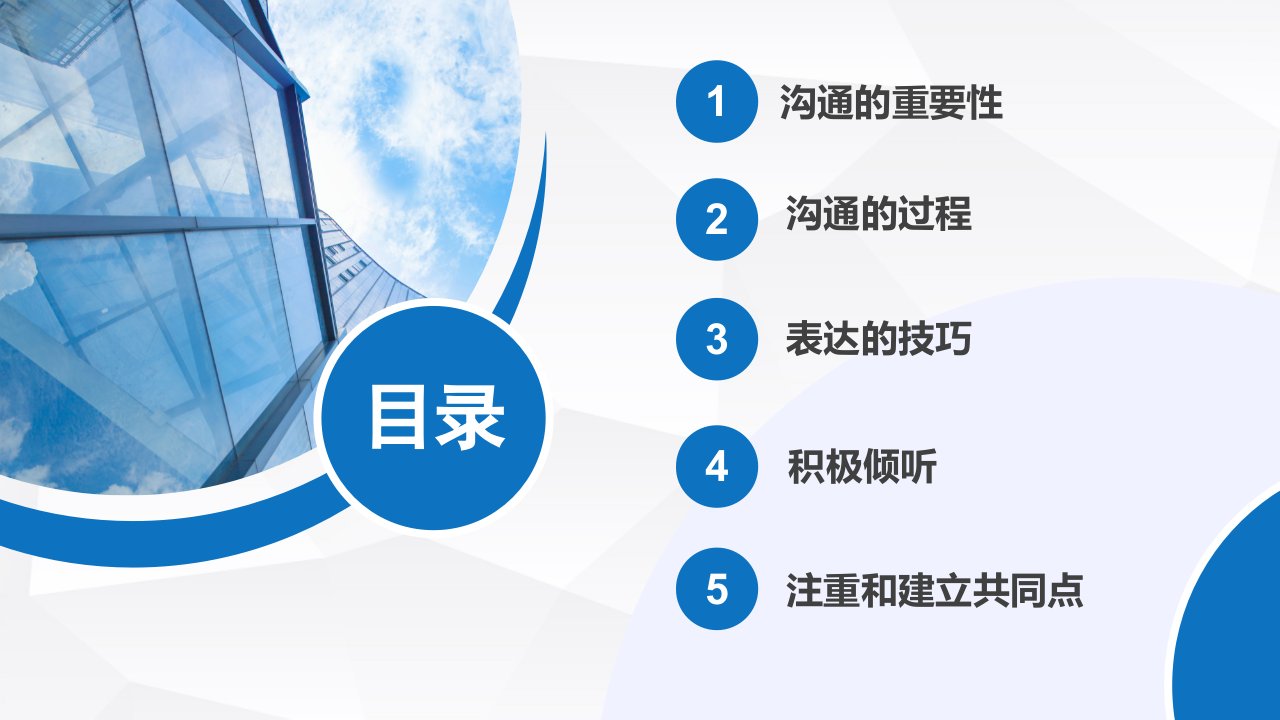 目录

1 沟通的重要性

2 沟通的过程

3 表达的技巧

4 积极倾听

5 注重和建立共同点